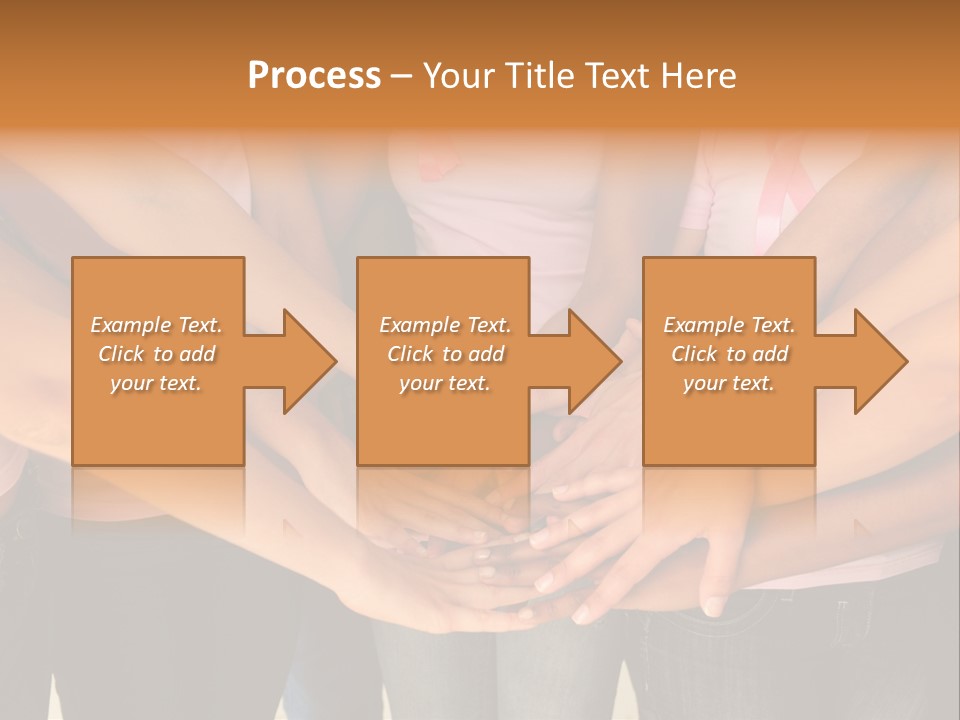 Process – Your Title Text Here

Example Text. Click to add your text.

Example Text. Click to add your text.

Example Text. Click to add your text.